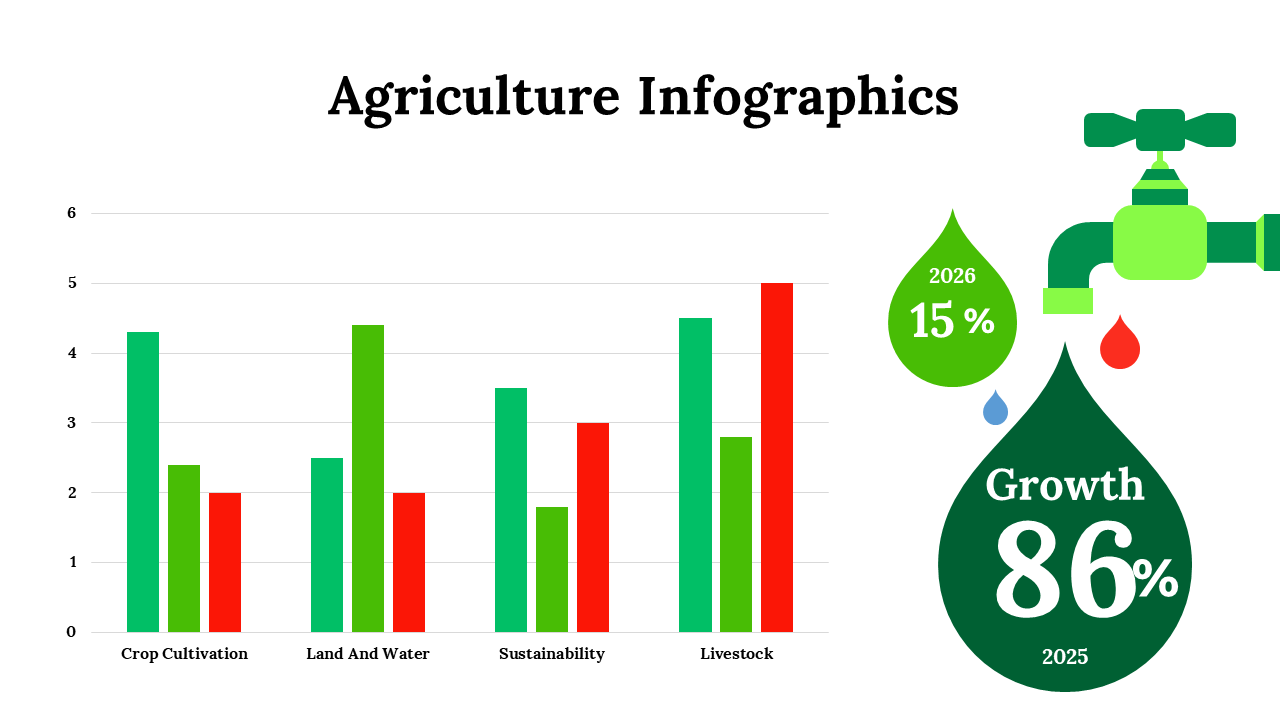 Agriculture Infographics

6
5
4
3
2
1
0

Crop Cultivation
Land And Water
Sustainability
Livestock

2026
15 %

Growth
86%
2025